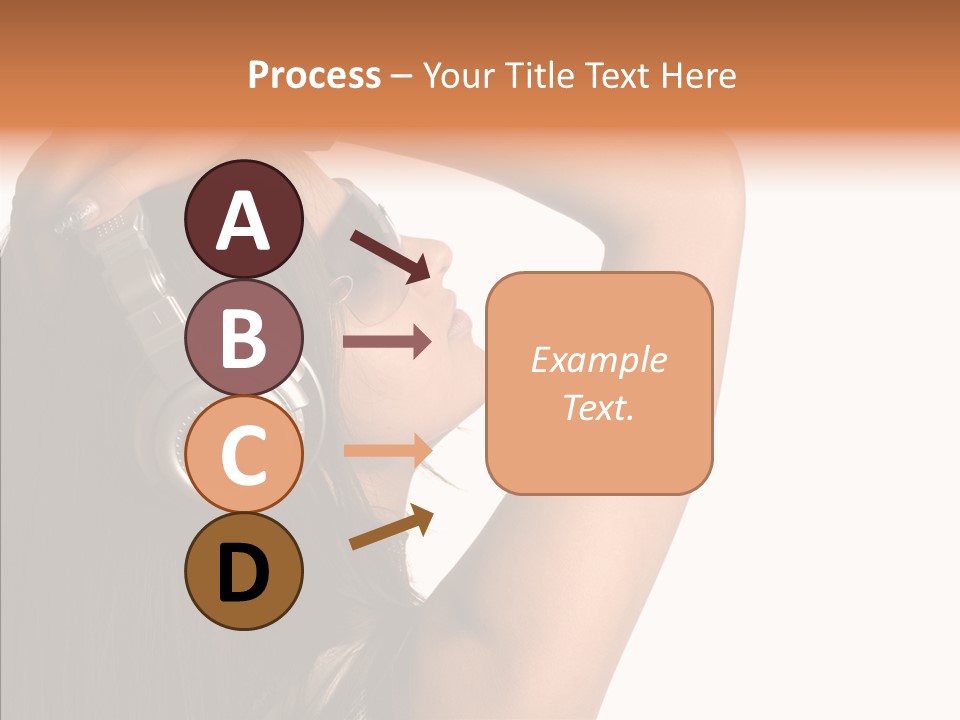 Process – Your Title Text Here

A

B

C

D

Example Text.